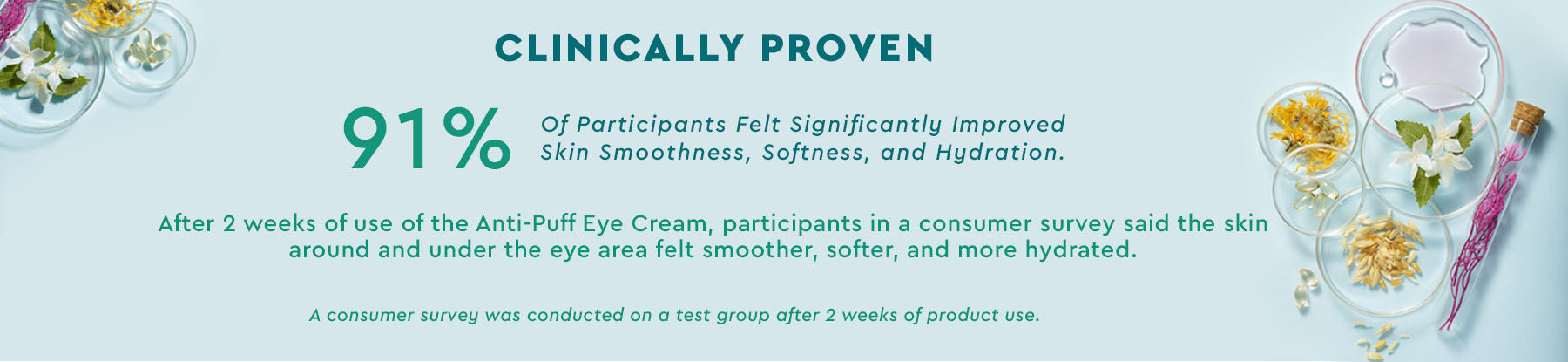 CLINICALLY PROVEN

91% Of Participants Felt Significantly Improved Skin Smoothness, Softness, and Hydration.

After 2 weeks of use of the Anti-Puff Eye Cream, participants in a consumer survey said the skin around and under the eye area felt smoother, softer, and more hydrated.

A consumer survey was conducted on a test group after 2 weeks of product use.